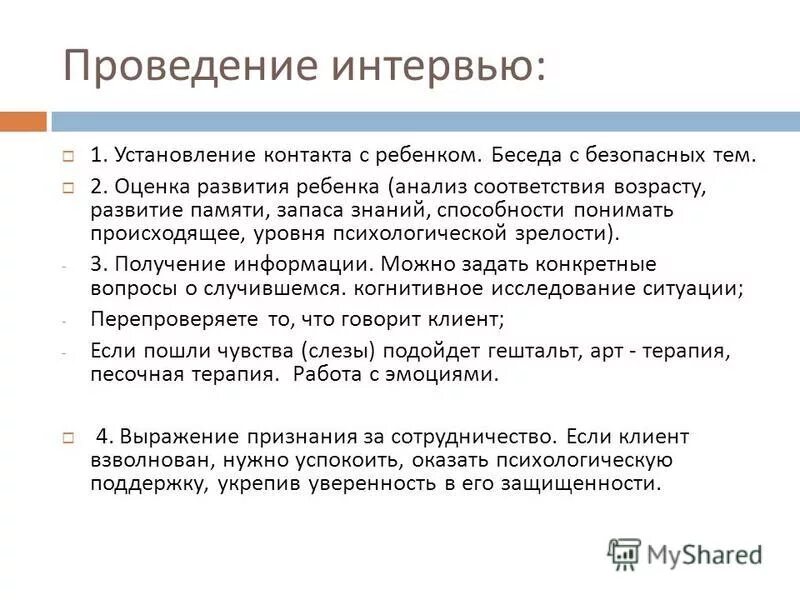 Проведение интервью:

1. Установление контакта с ребенком. Беседа с безопасных тем.

2. Оценка развития ребенка (анализ соответствия возрасту, развитие памяти, запаса знаний, способности понимать происходящее, уровня психологической зрелости).

- 3. Получение информации. Можно задать конкретные вопросы о случившемся. когнитивное исследование ситуации;

- Перепроверяете то, что говорит клиент;

- Если пошли чувства (слезы) подойдет гештальт, арт - терапия, песочная терапия. Работа с эмоциями.

4. Выражение признания за сотрудничество. Если клиент взволнован, нужно успокоить, оказать психологическую поддержку, укрепив уверенность в его защищенности.

MyShared